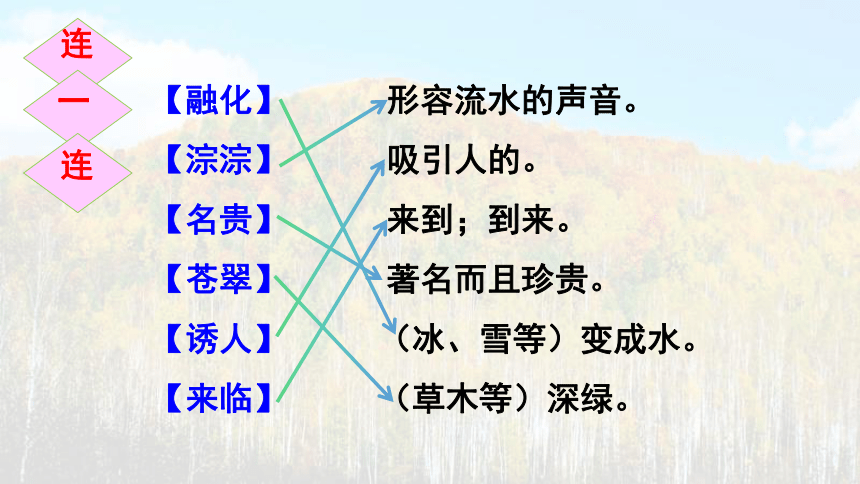 连
一
连

【融化】
【淙淙】
【名贵】
【苍翠】
【诱人】
【来临】

形容流水的声音。
吸引人的。
来到；到来。
著名而且珍贵。
（冰、雪等）变成水。
（草木等）深绿。